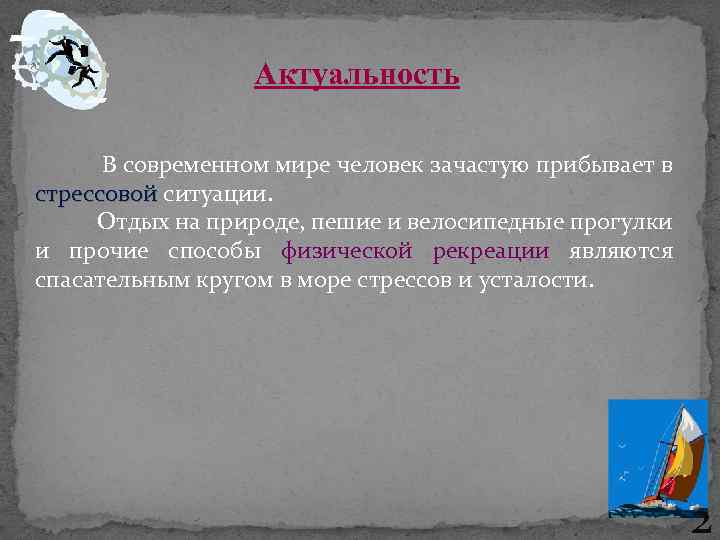 Актуальность

В современном мире человек зачастую прибывает в стрессовой ситуации.

Отдых на природе, пешие и велосипедные прогулки и прочие способы физической рекреации являются спасательным кругом в море стрессов и усталости.

2